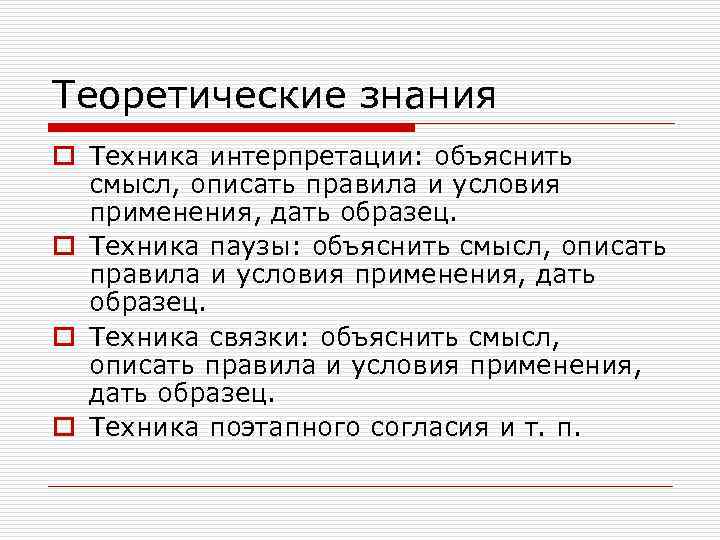 Теоретические знания

Техника интерпретации: объяснить смысл, описать правила и условия применения, дать образец.

Техника паузы: объяснить смысл, описать правила и условия применения, дать образец.

Техника связки: объяснить смысл, описать правила и условия применения, дать образец.

Техника поэтапного согласия и т. п.